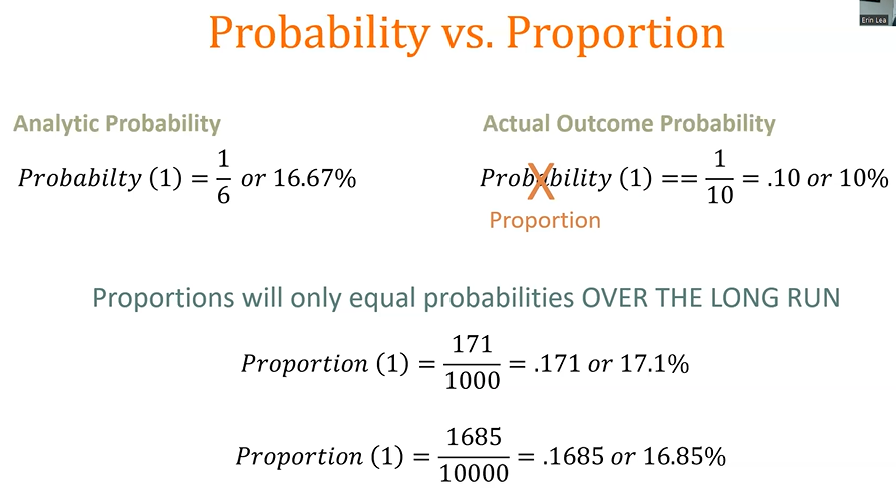 Erin Lea

Probability vs. Proportion

Analytic Probability

$Probabilty\ (1) = \frac{1}{6}\ or\ 16.67\%$

Actual Outcome Probability

$Probability\ (1) == \frac{1}{10} = .10\ or\ 10\%$

X

Proportion

Proportions will only equal probabilities OVER THE LONG RUN

$Proportion\ (1) = \frac{171}{1000} = .171\ or\ 17.1\%$

$Proportion\ (1) = \frac{1685}{10000} = .1685\ or\ 16.85\%$